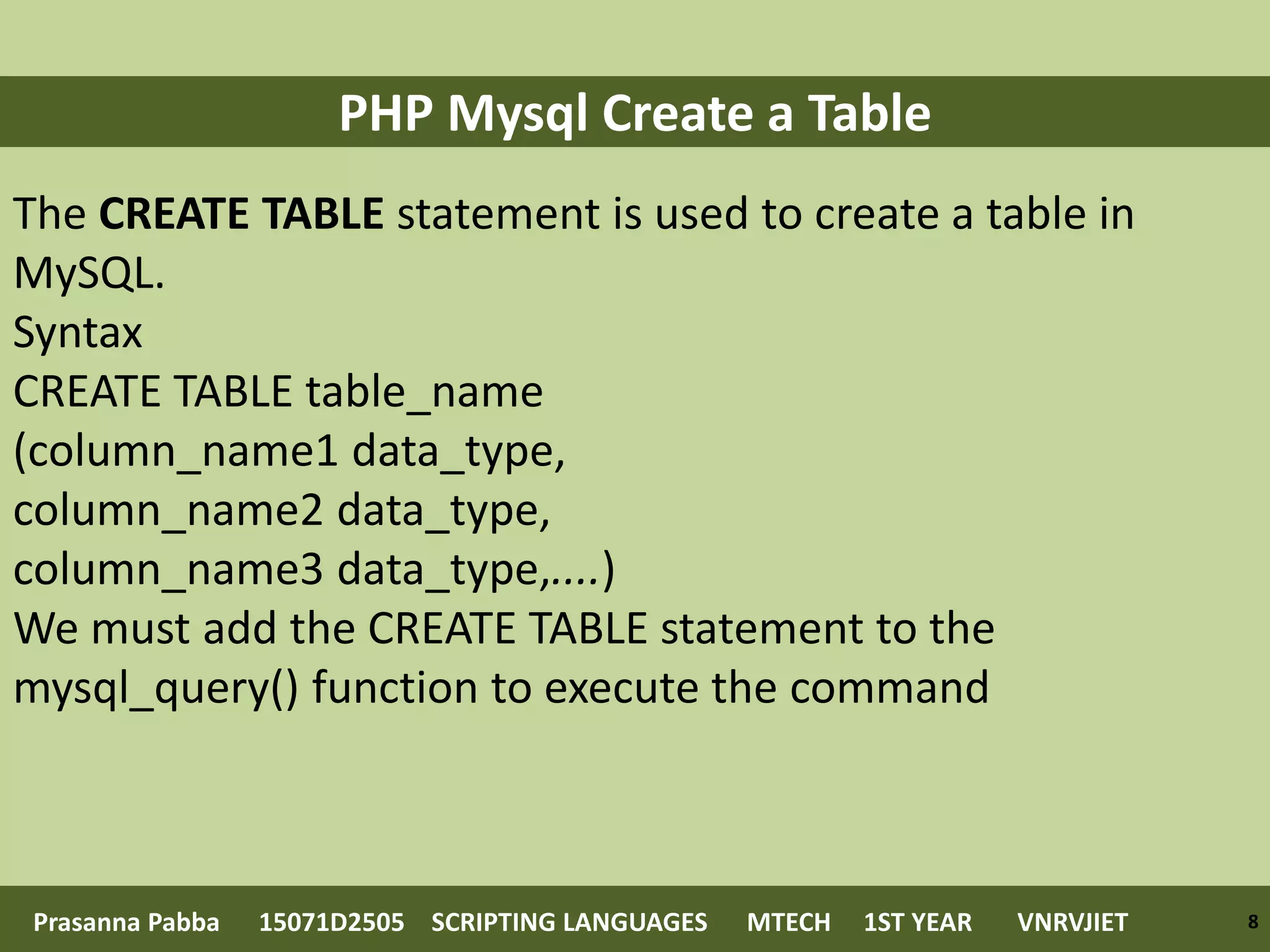 PHP Mysql Create a Table

The CREATE TABLE statement is used to create a table in MySQL.
Syntax
CREATE TABLE table_name
(column_name1 data_type,
column_name2 data_type,
column_name3 data_type,....)
We must add the CREATE TABLE statement to the mysql_query() function to execute the command

Prasanna Pabba 15071D2505 SCRIPTING LANGUAGES MTECH 1ST YEAR VNRVJIET 8